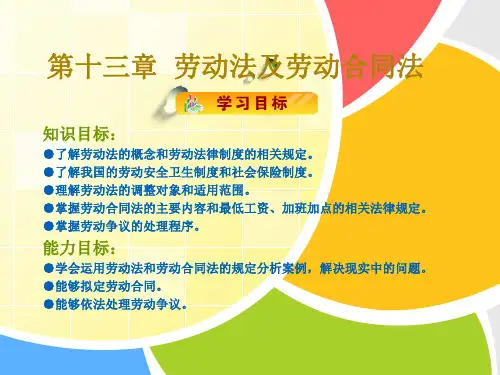 第十三章 劳动法及劳动合同法

学习目标

知识目标：
●了解劳动法的概念和劳动法律制度的相关规定。
●了解我国的劳动安全卫生制度和社会保险制度。
●理解劳动法的调整对象和适用范围。
●掌握劳动合同法的主要内容和最低工资、加班加点的相关法律规定。
●掌握劳动争议的处理程序。

能力目标：
●学会运用劳动法和劳动合同法的规定分析案例，解决现实中的问题。
●能够拟定劳动合同。
●能够依法处理劳动争议。